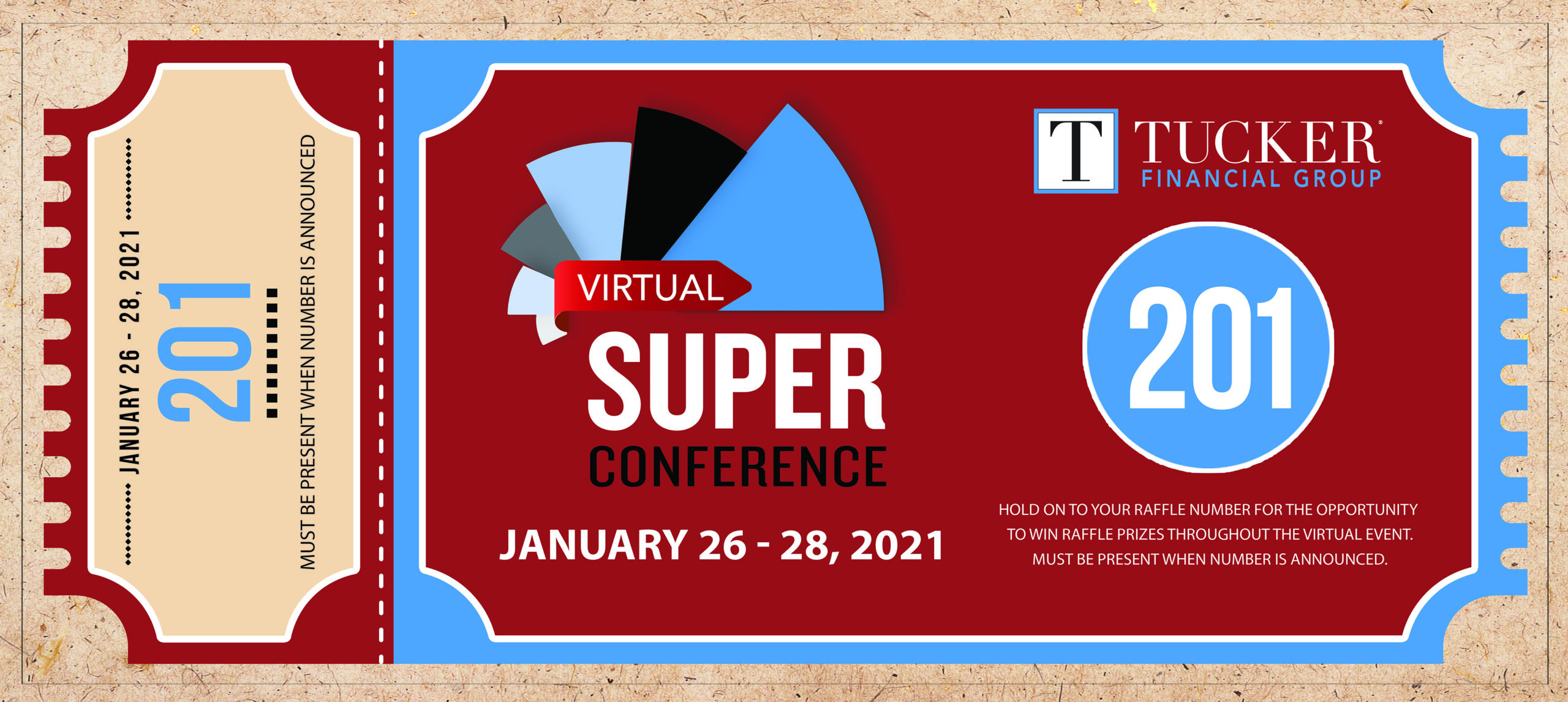 JANUARY 26 - 28, 2021

201

MUST BE PRESENT WHEN NUMBER IS ANNOUNCED

VIRTUAL

SUPER

CONFERENCE

JANUARY 26 - 28, 2021

T TUCKER

FINANCIAL GROUP

201

HOLD ON TO YOUR RAFFLE NUMBER FOR THE OPPORTUNITY TO WIN RAFFLE PRIZES THROUGHOUT THE VIRTUAL EVENT. MUST BE PRESENT WHEN NUMBER IS ANNOUNCED.